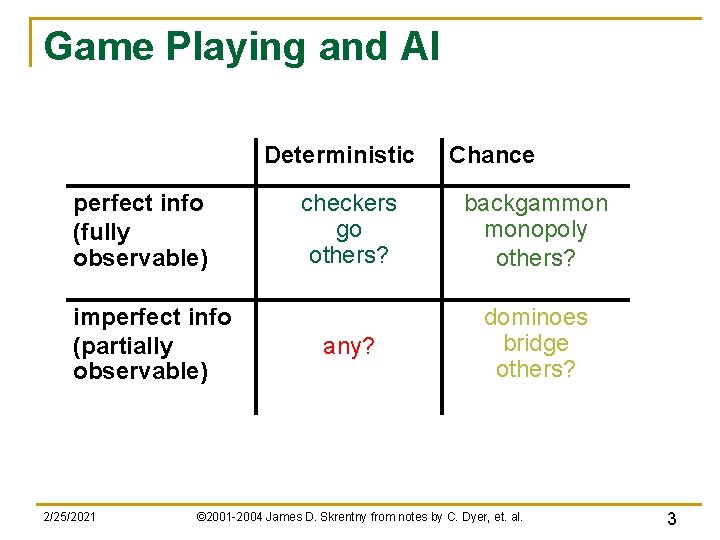 Game Playing and AI

| | Deterministic | Chance |
|---|---|---|
| perfect info (fully observable) | checkers go others? | backgammon monopoly others? |
| imperfect info (partially observable) | any? | dominoes bridge others? |

2/25/2021 ©2001-2004 James D. Skrentny from notes by C. Dyer, et. al. 3